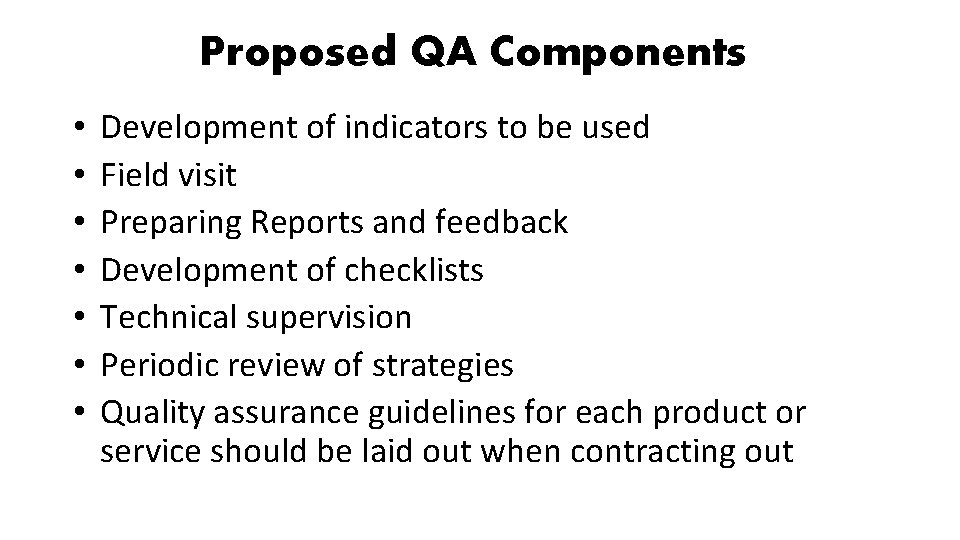 Proposed QA Components

• Development of indicators to be used
• Field visit
• Preparing Reports and feedback
• Development of checklists
• Technical supervision
• Periodic review of strategies
• Quality assurance guidelines for each product or service should be laid out when contracting out